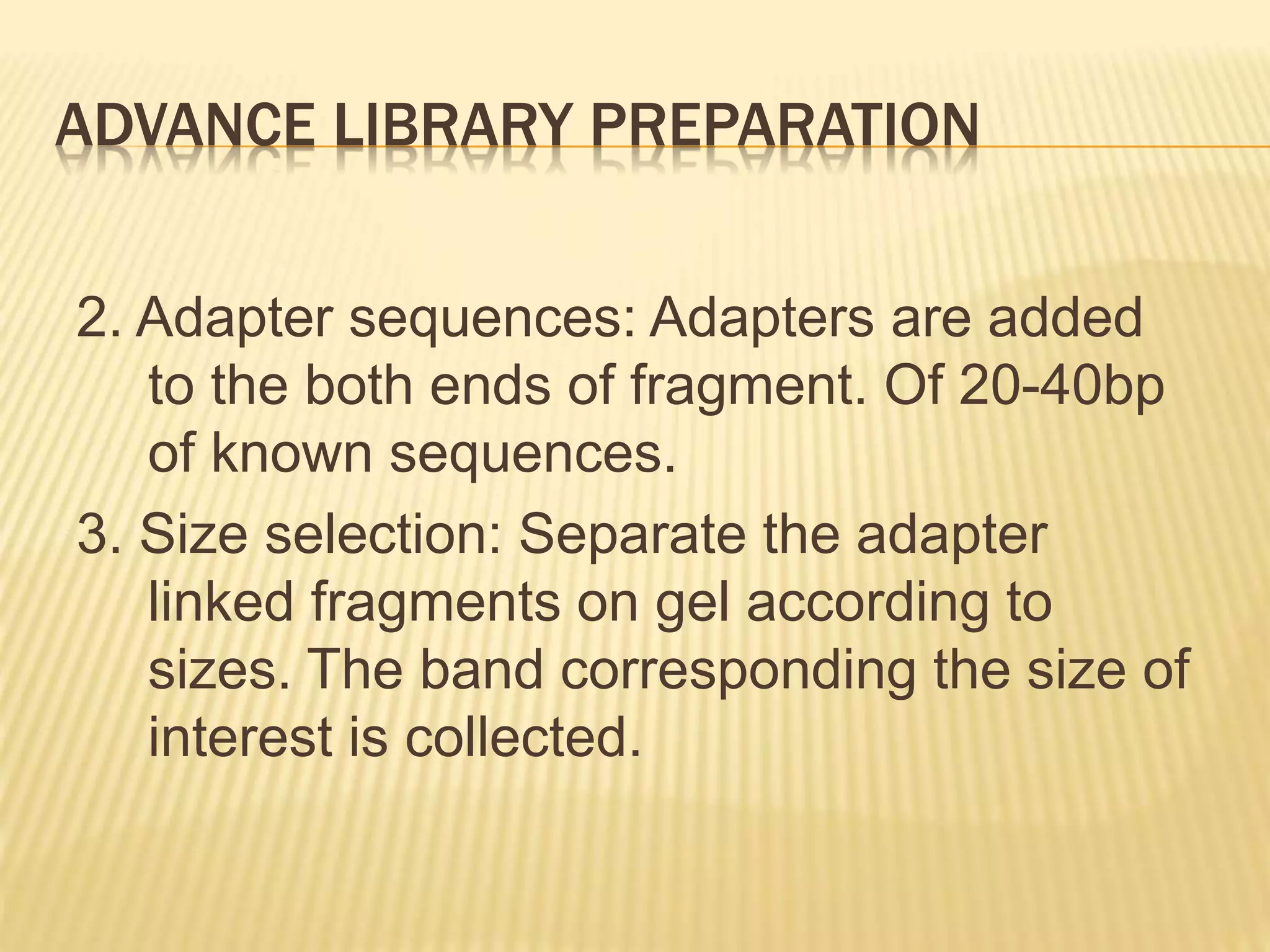 ADVANCE LIBRARY PREPARATION

2. Adapter sequences: Adapters are added to the both ends of fragment. Of 20-40bp of known sequences.

3. Size selection: Separate the adapter linked fragments on gel according to sizes. The band corresponding the size of interest is collected.